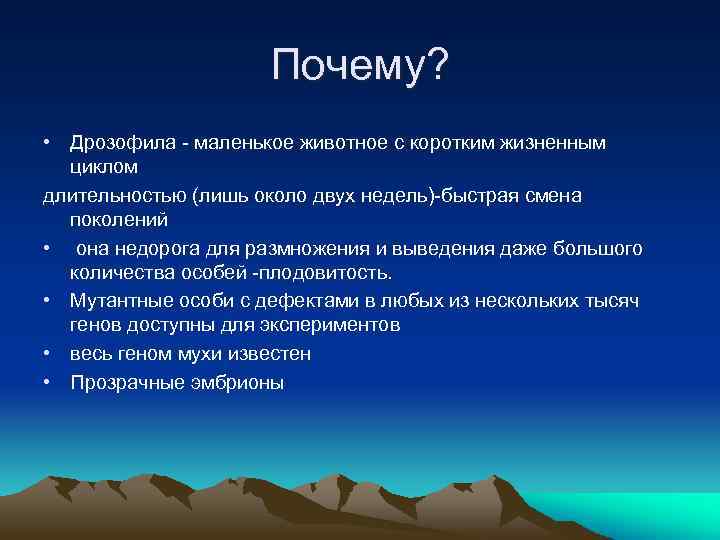 Почему?

• Дрозофила - маленькое животное с коротким жизненным циклом

длительностью (лишь около двух недель)-быстрая смена поколений

• она недорога для размножения и выведения даже большого количества особей -плодовитость.

• Мутантные особи с дефектами в любых из нескольких тысяч генов доступны для экспериментов

• весь геном мухи известен

• Прозрачные эмбрионы